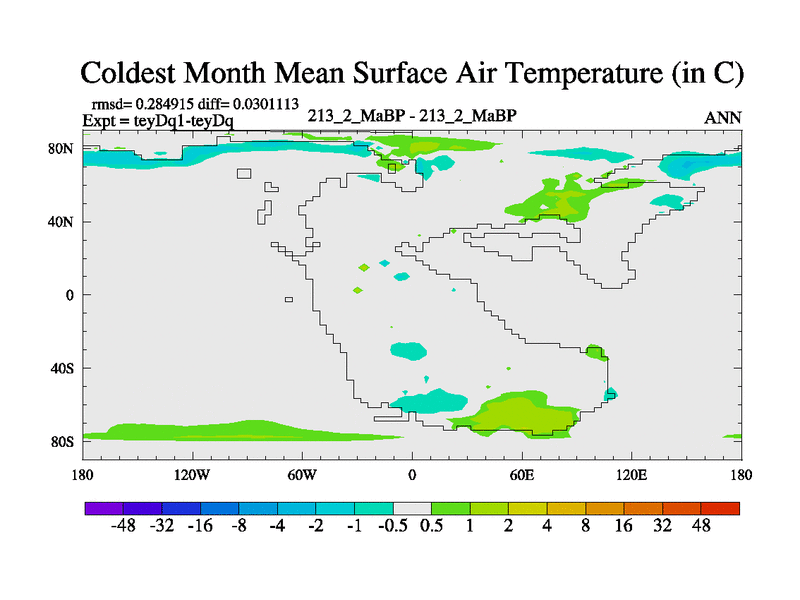 Coldest Month Mean Surface Air Temperature (in C)

rmsd= 0.284915 diff= 0.0301113
Expt = teyDq1-teyDq

213_2_MaBP - 213_2_MaBP

ANN

80N
40N
0
40S
80S

180 120W 60W 0 60E 120E 180

-48 -32 -16 -8 -4 -2 -1 -0.5 0.5 1 2 4 8 16 32 48